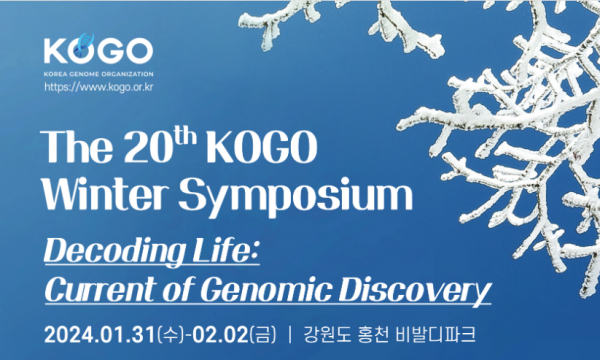 KOGO
KOREA GENOME ORGANIZATION
https://www.kogo.or.kr

The 20$^{th}$ KOGO Winter Symposium

Decoding Life: Current of Genomic Discovery

2024.01.31(수)-02.02(금) | 강원도 홍천 비발디파크